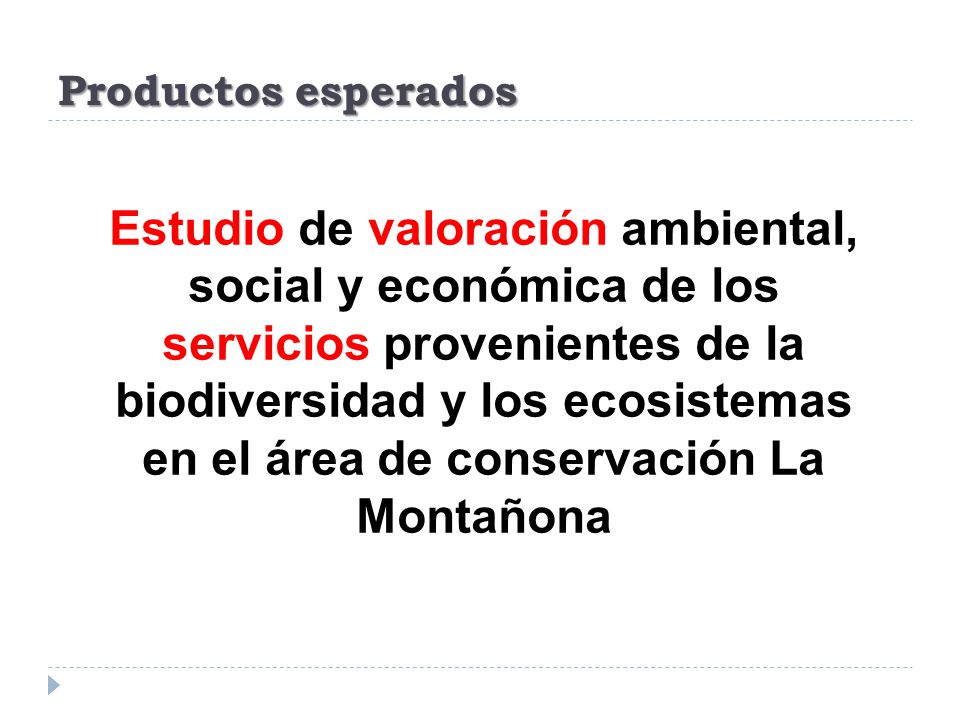 Productos esperados

Estudio de valoración ambiental, social y económica de los servicios provenientes de la biodiversidad y los ecosistemas en el área de conservación La Montañona